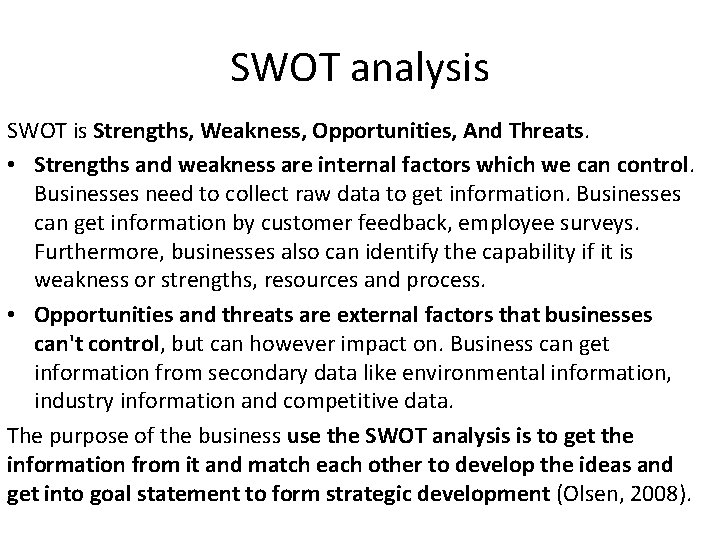 SWOT analysis

SWOT is Strengths, Weakness, Opportunities, And Threats.

• Strengths and weakness are internal factors which we can control. Businesses need to collect raw data to get information. Businesses can get information by customer feedback, employee surveys. Furthermore, businesses also can identify the capability if it is weakness or strengths, resources and process.

• Opportunities and threats are external factors that businesses can't control, but can however impact on. Business can get information from secondary data like environmental information, industry information and competitive data.

The purpose of the business use the SWOT analysis is to get the information from it and match each other to develop the ideas and get into goal statement to form strategic development (Olsen, 2008).